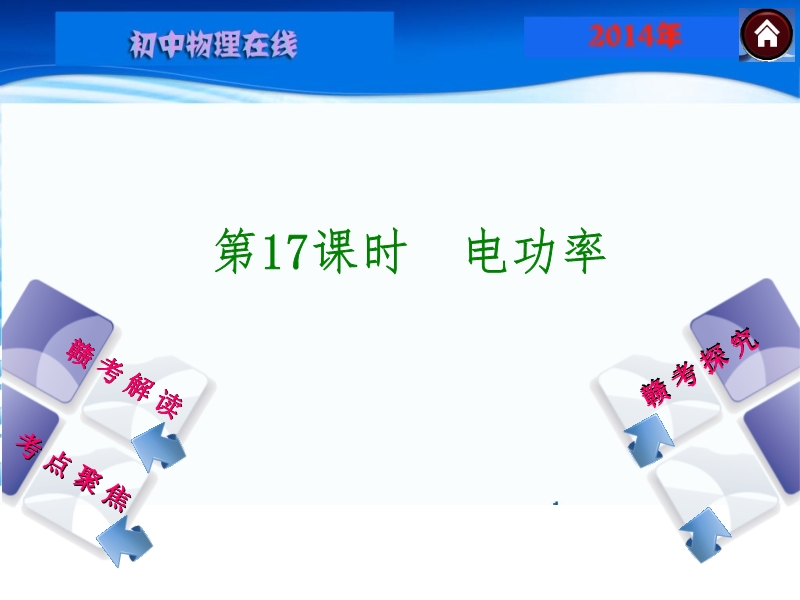 初中物理在线

2014年

第17课时　电功率

赣考解读

考点聚焦

赣考探究